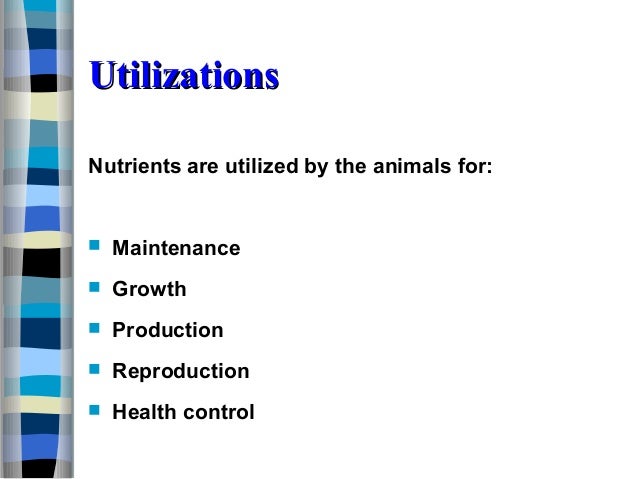 Utilizations

Nutrients are utilized by the animals for:

- Maintenance
- Growth
- Production
- Reproduction
- Health control